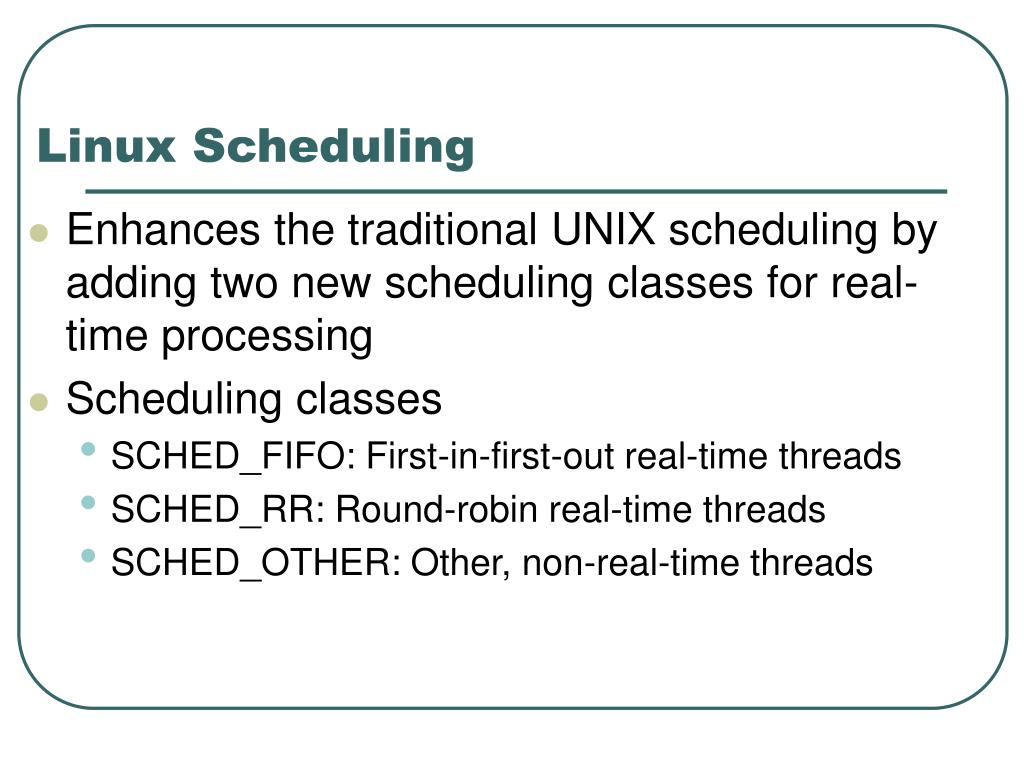 Linux Scheduling

- Enhances the traditional UNIX scheduling by adding two new scheduling classes for real-time processing
- Scheduling classes
  - SCHED_FIFO: First-in-first-out real-time threads
  - SCHED_RR: Round-robin real-time threads
  - SCHED_OTHER: Other, non-real-time threads